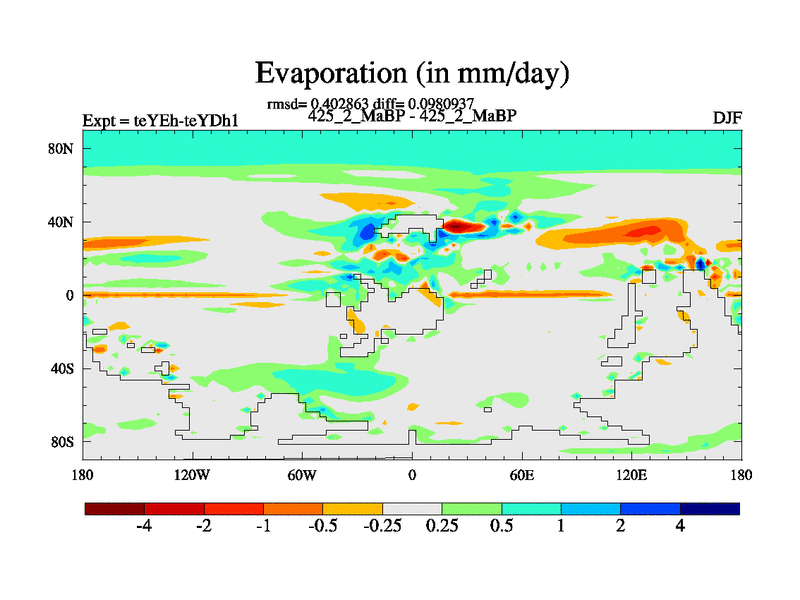 Evaporation (in mm/day)

rmsd= 0.402863 diff= 0.0980937

Expt = teYEh-teYDh1

425_2_MaBP - 425_2_MaBP

DJF

80N

40N

0

40S

80S

180

120W

60W

0

60E

120E

180

-4 -2 -1 -0.5 -0.25 0.25 0.5 1 2 4